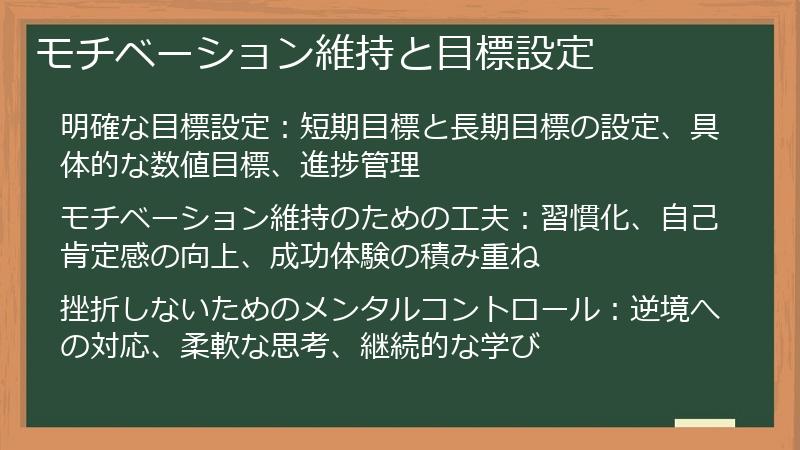 モチベーション維持と目標設定

明確な目標設定：短期目標と長期目標の設定、具体的な数値目標、進捗管理

モチベーション維持のための工夫：習慣化、自己肯定感の向上、成功体験の積み重ね

挫折しないためのメンタルコントロール：逆境への対応、柔軟な思考、継続的な学び